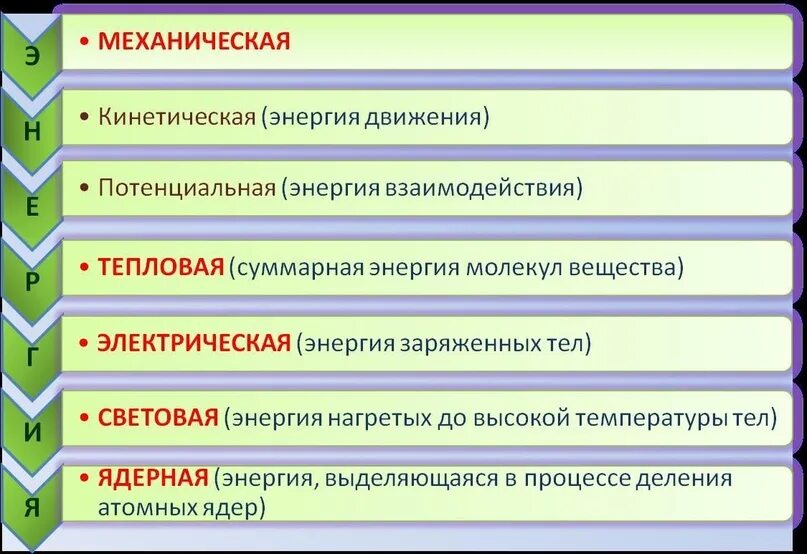 Э
• МЕХАНИЧЕСКАЯ

Н
• Кинетическая (энергия движения)

Е
• Потенциальная (энергия взаимодействия)

Р
• ТЕПЛОВАЯ (суммарная энергия молекул вещества)

Г
• ЭЛЕКТРИЧЕСКАЯ (энергия заряженных тел)

И
• СВЕТОВАЯ (энергия нагретых до высокой температуры тел)

Я
• ЯДЕРНАЯ (энергия, выделяющаяся в процессе деления атомных ядер)